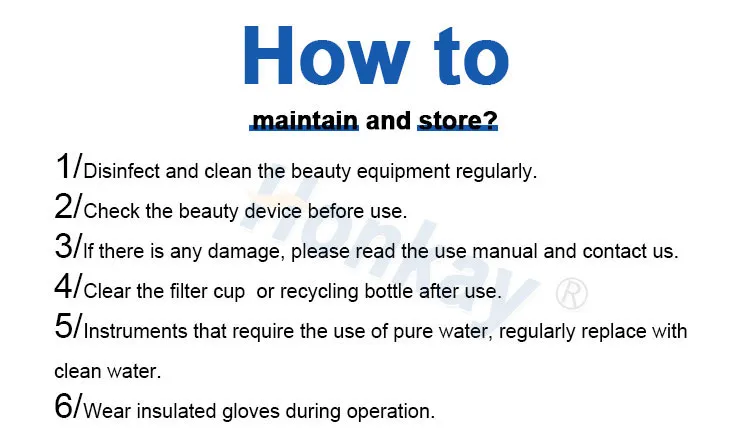 How to

maintain and store?

1/Disinfect and clean the beauty equipment regularly.

2/Check the beauty device before use.

3/If there is any damage, please read the use manual and contact us.

4/Clear the filter cup or recycling bottle after use.

5/Instruments that require the use of pure water, regularly replace with clean water.

6/Wear insulated gloves during operation.

Honkay ®